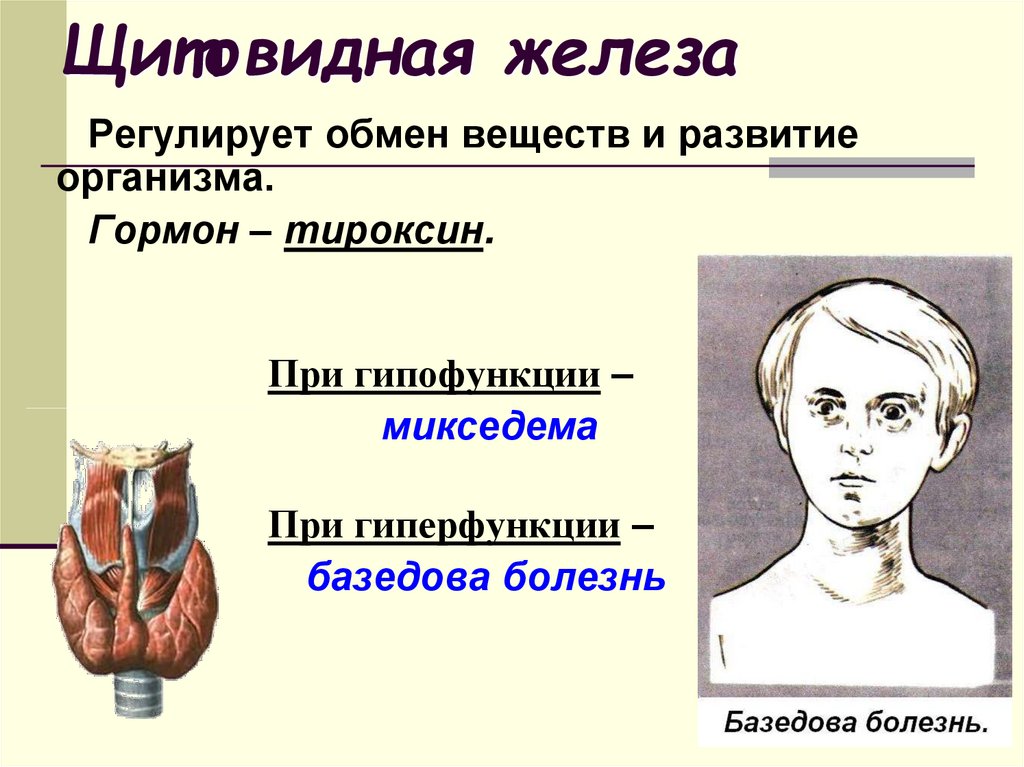 Щитовидная железа

Регулирует обмен веществ и развитие организма.

Гормон – тироксин.

При гипофункции –
микседема

При гиперфункции –
базедова болезнь

Базедова болезнь.